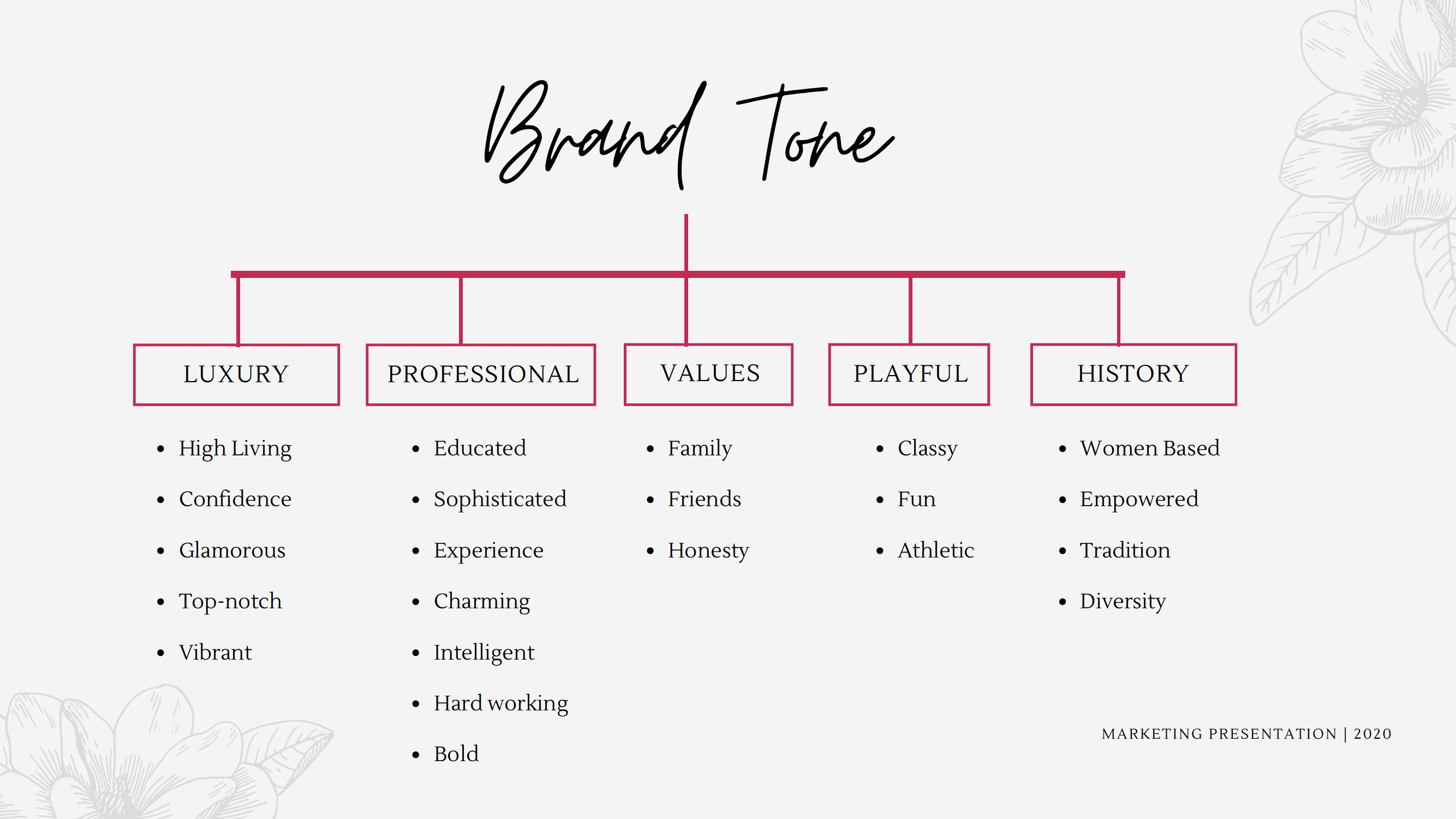 Brand Tone

LUXURY

- High Living
- Confidence
- Glamorous
- Top-notch
- Vibrant

PROFESSIONAL

- Educated
- Sophisticated
- Experience
- Charming
- Intelligent
- Hard working
- Bold

VALUES

- Family
- Friends
- Honesty

PLAYFUL

- Classy
- Fun
- Athletic

HISTORY

- Women Based
- Empowered
- Tradition
- Diversity

MARKETING PRESENTATION | 2020